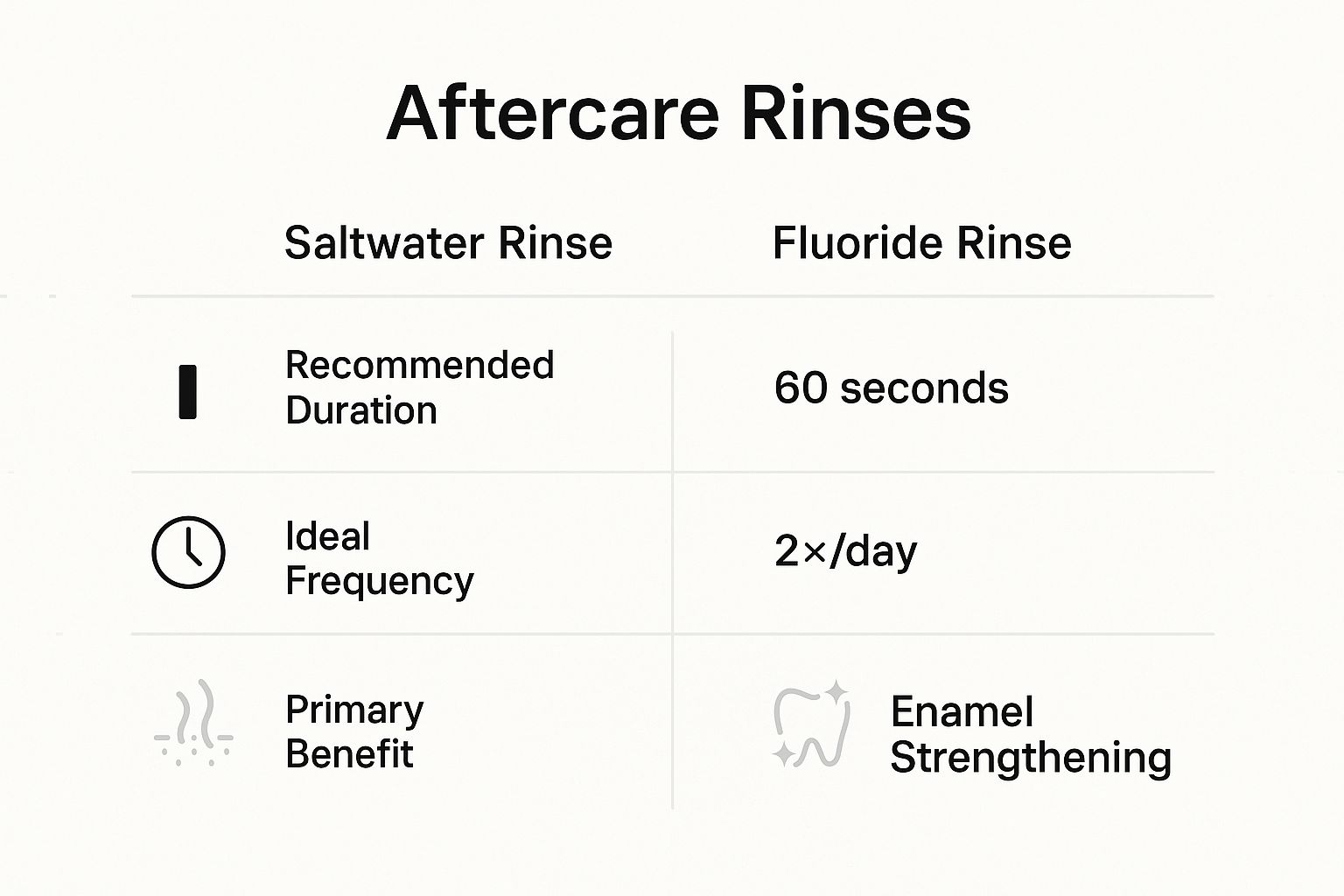 Aftercare Rinses

| Saltwater Rinse | Fluoride Rinse |
|---|---|
| Recommended Duration | 60 seconds |
| Ideal Frequency | 2×/day |
| Primary Benefit | Enamel Strengthening |